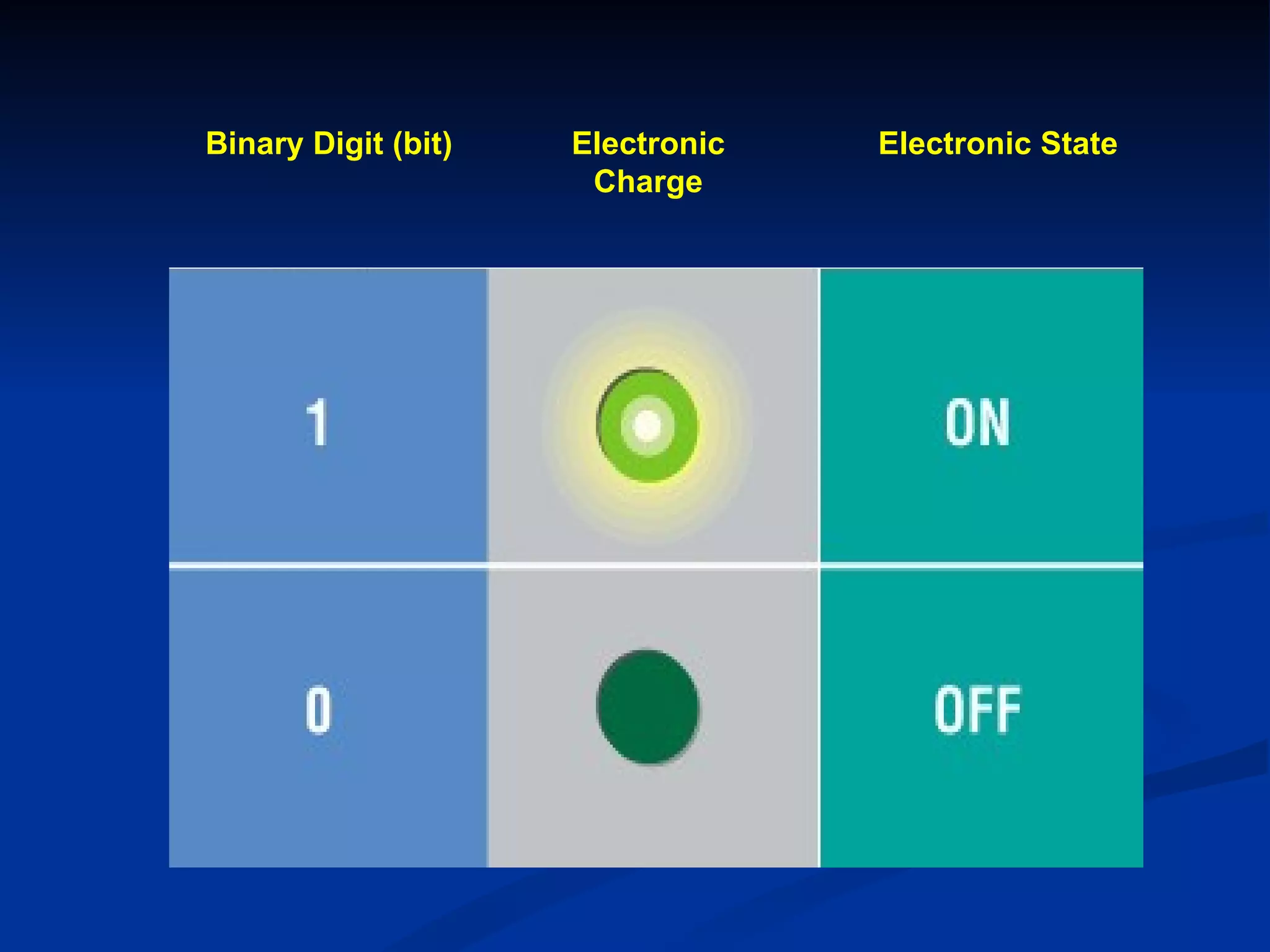 | Binary Digit (bit) | Electronic Charge | Electronic State |
|---|---|---|
| 1 | | ON |
| 0 | | OFF |